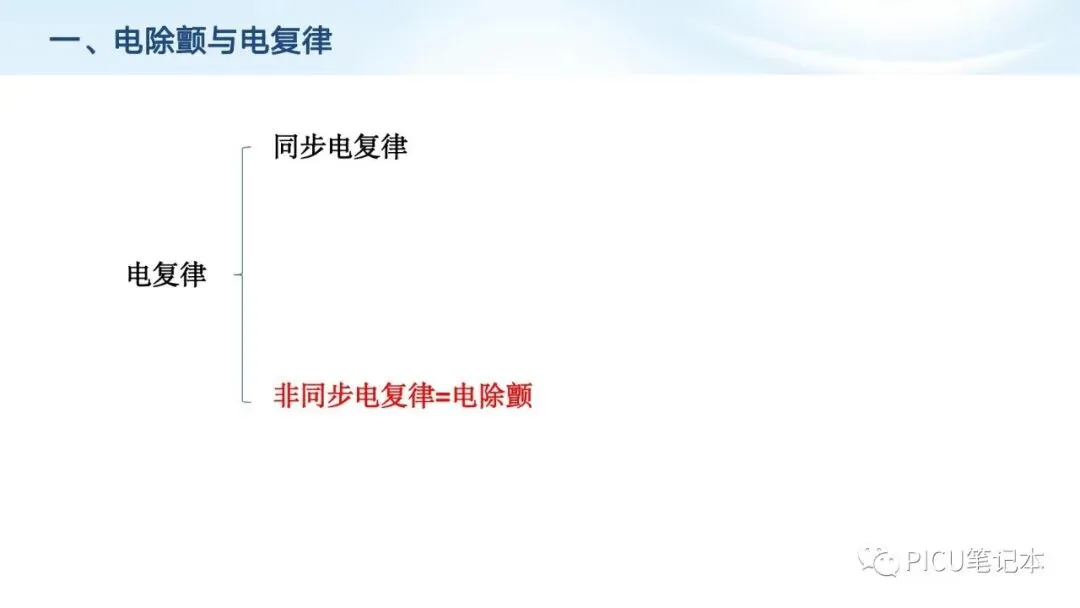 一、电除颤与电复律

电复律

同步电复律

非同步电复律=电除颤

PICU笔记本